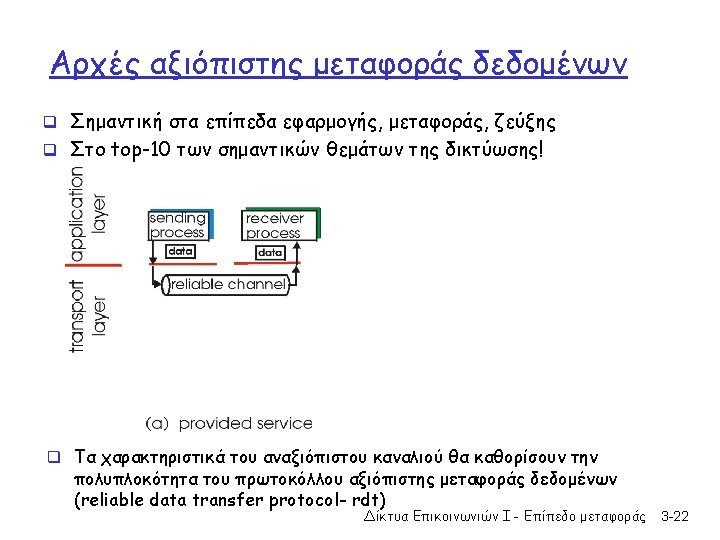 Αρχές αξιόπιστης μεταφοράς δεδομένων

❑ Σημαντική στα επίπεδα εφαρμογής, μεταφοράς, ζεύξης
❑ Στο top-10 των σημαντικών θεμάτων της δικτύωσης!

application layer

transport layer

sending process

receiver process

data

data

reliable channel

(a) provided service

❑ Τα χαρακτηριστικά του αναξιόπιστου καναλιού θα καθορίσουν την πολυπλοκότητα του πρωτοκόλλου αξιόπιστης μεταφοράς δεδομένων (reliable data transfer protocol- rdt)

Δίκτυα Επικοινωνιών Ι - Επίπεδο μεταφοράς 3-22